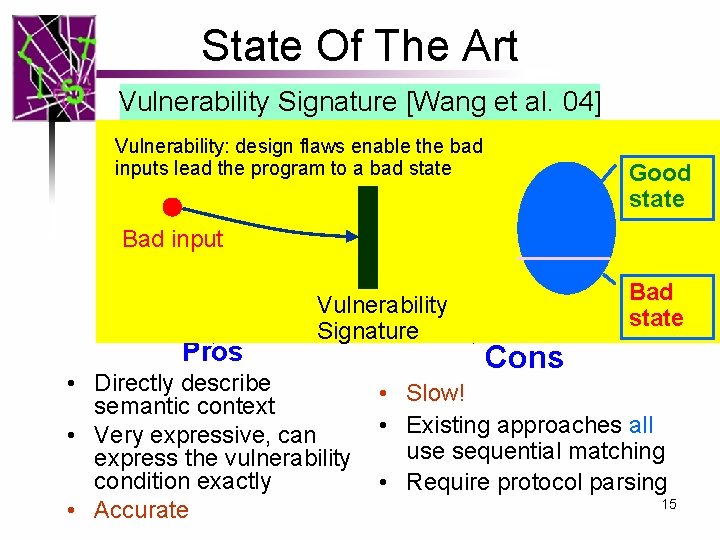 LIST

State Of The Art

Vulnerability Signature [Wang et al. 04]

Vulnerability: design flaws enable the bad inputs lead the program to a bad state

Bad input

Vulnerability Signature

Good state

Bad state

Pros

• Directly describe semantic context
• Very expressive, can express the vulnerability condition exactly
• Accurate

Cons

• Slow!
• Existing approaches all use sequential matching
• Require protocol parsing

15